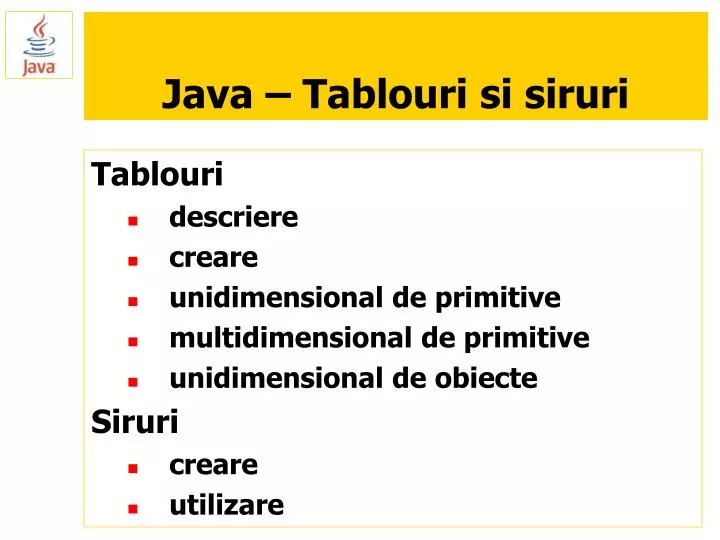 Java

Java – Tablouri si siruri

Tablouri
- descriere
- creare
- unidimensional de primitive
- multidimensional de primitive
- unidimensional de obiecte

Siruri
- creare
- utilizare